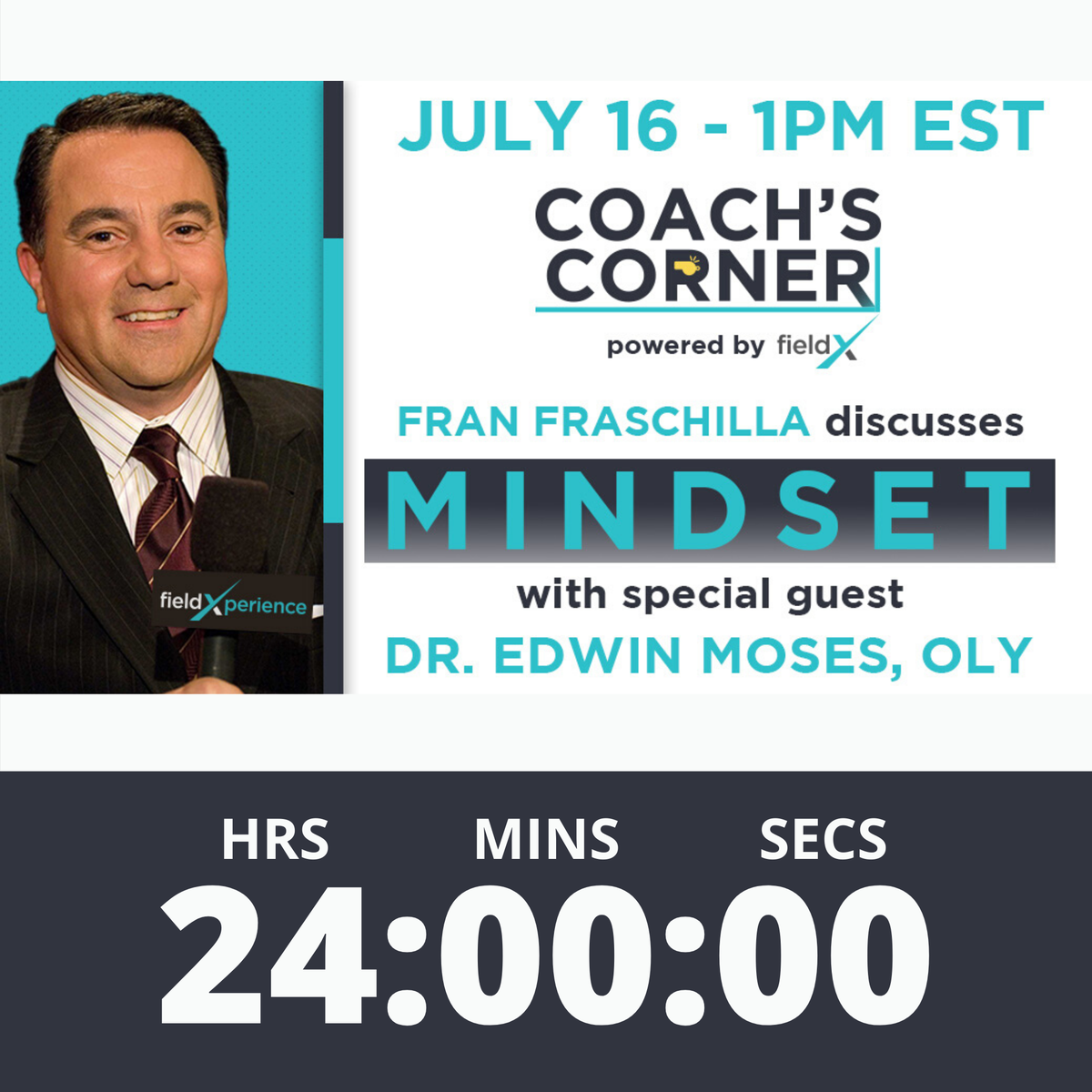 fieldXperience

JULY 16 - 1PM EST

COACH'S CORNER

powered by fieldX

FRAN FRASCHILLA discusses

MINDSET

with special guest

DR. EDWIN MOSES, OLY

HRS MINS SECS

24:00:00